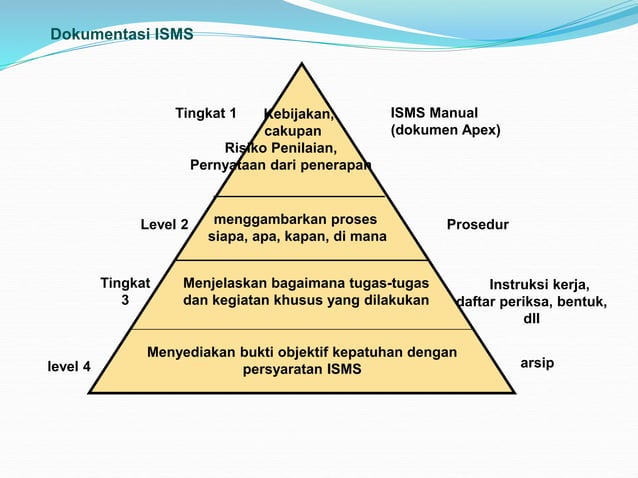 Dokumentasi ISMS

Tingkat 1

Kebijakan, cakupan
Risiko Penilaian,
Pernyataan dari penerapan

ISMS Manual
(dokumen Apex)

Level 2

menggambarkan proses
siapa, apa, kapan, di mana

Prosedur

Tingkat 3

Menjelaskan bagaimana tugas-tugas dan kegiatan khusus yang dilakukan

Instruksi kerja, daftar periksa, bentuk, dll

level 4

Menyediakan bukti objektif kepatuhan dengan persyaratan ISMS

arsip